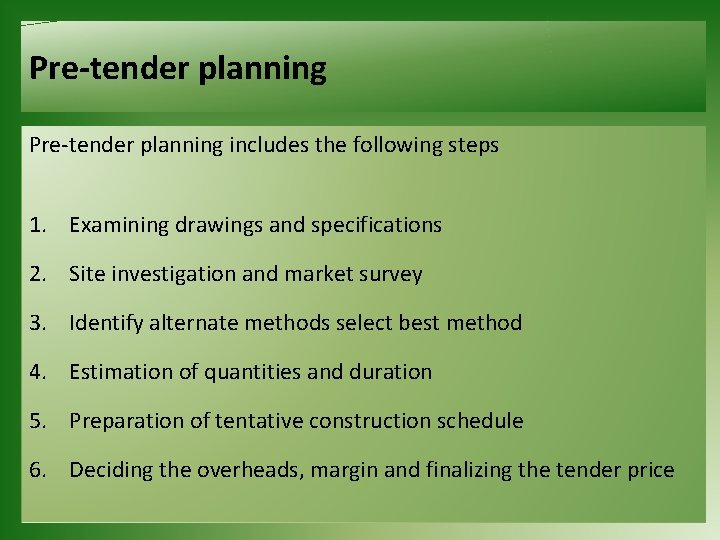 Pre-tender planning

Pre-tender planning includes the following steps

1. Examining drawings and specifications

2. Site investigation and market survey

3. Identify alternate methods select best method

4. Estimation of quantities and duration

5. Preparation of tentative construction schedule

6. Deciding the overheads, margin and finalizing the tender price